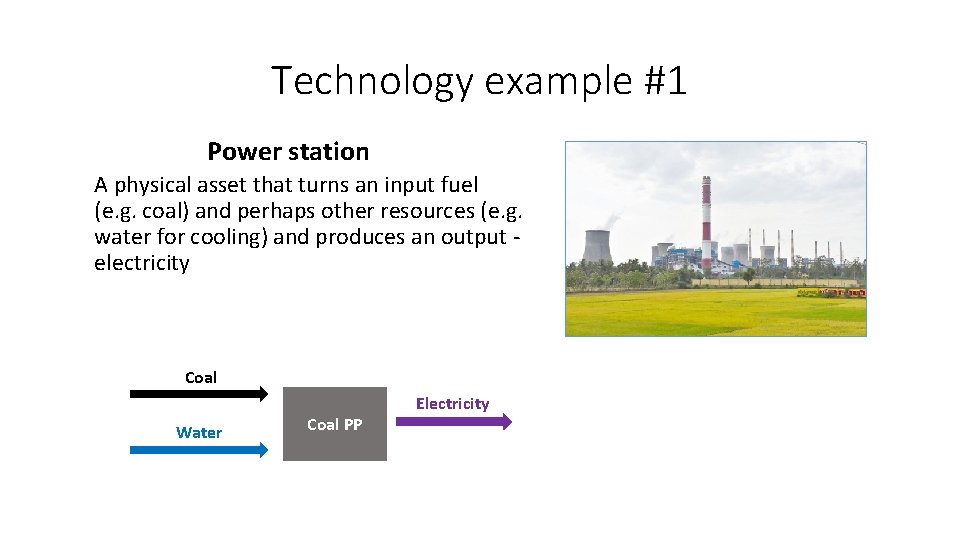 Technology example #1

Power station

A physical asset that turns an input fuel (e.g. coal) and perhaps other resources (e.g. water for cooling) and produces an output - electricity

Coal

Water

Coal PP

Electricity